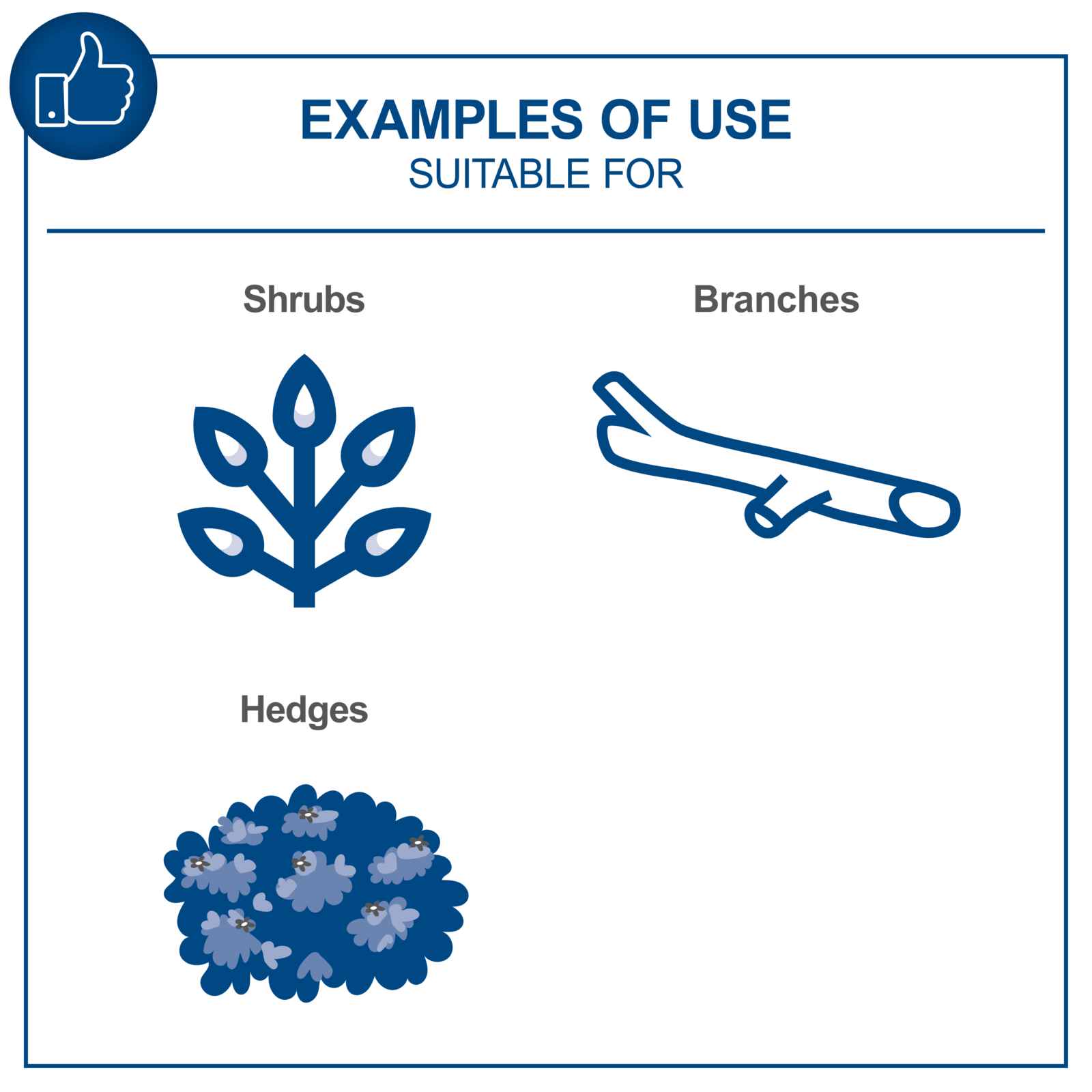 EXAMPLES OF USE
SUITABLE FOR

Shrubs

Branches

Hedges